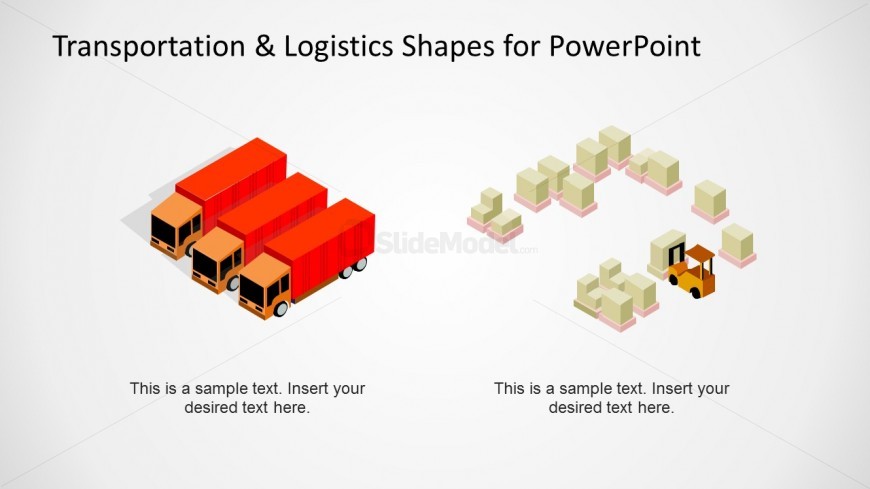 Transportation & Logistics Shapes for PowerPoint

SlideModel.com

This is a sample text. Insert your desired text here.

This is a sample text. Insert your desired text here.